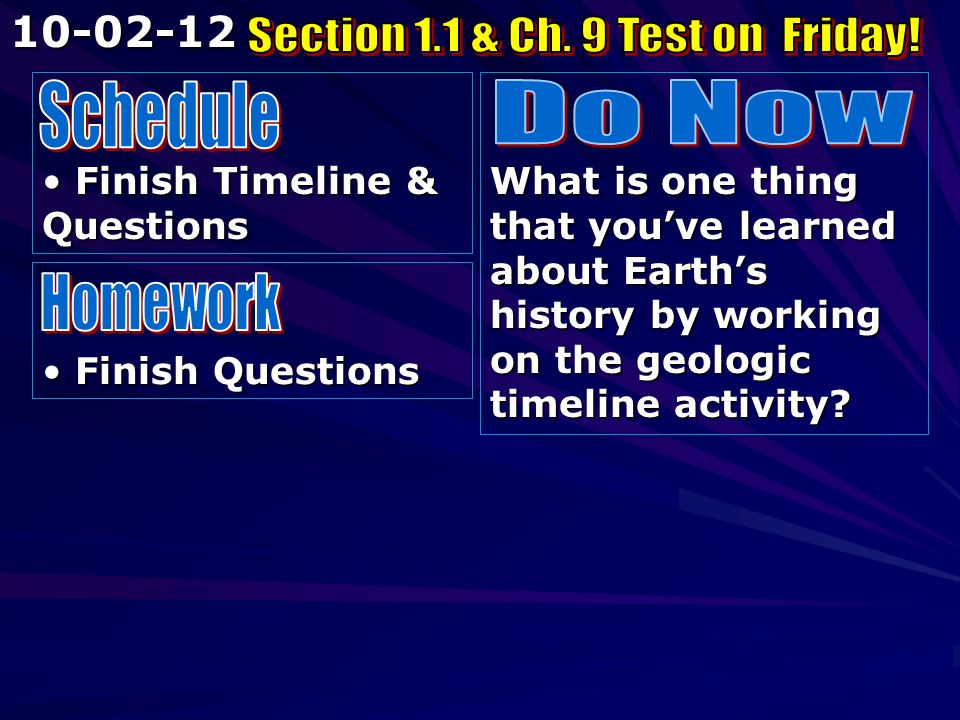 10-02-12 Section 1.1 & Ch. 9 Test on Friday!

Schedule

• Finish Timeline & Questions

Homework

• Finish Questions

Do Now

What is one thing that you've learned about Earth's history by working on the geologic timeline activity?